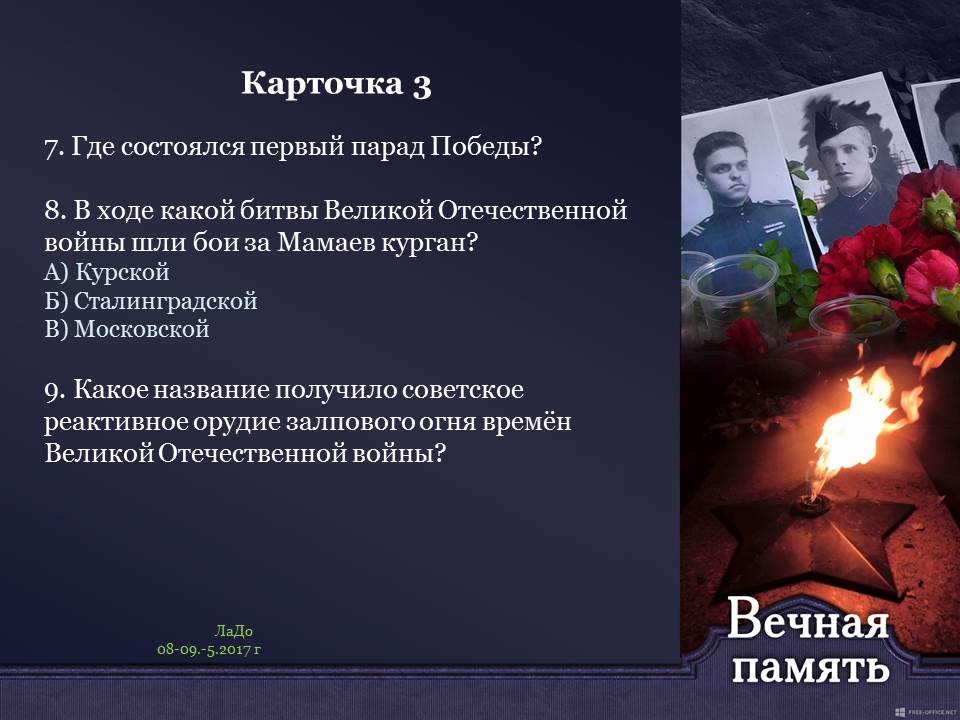 Карточка 3

7. Где состоялся первый парад Победы?

8. В ходе какой битвы Великой Отечественной войны шли бои за Мамаев курган?
А) Курской
Б) Сталинградской
В) Московской

9. Какое название получило советское реактивное орудие залпового огня времён Великой Отечественной войны?

ЛаДо
08-09.-5.2017 г

Вечная память

FREE-OFFICE.NET